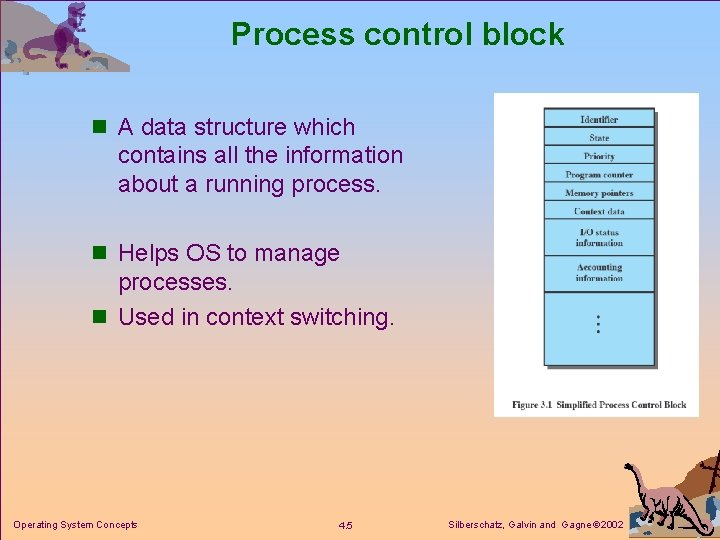 Process control block

A data structure which contains all the information about a running process.

Helps OS to manage processes.

Used in context switching.

Identifier
State
Priority
Program counter
Memory pointers
Context data
I/O status information
Accounting information
⋮

Figure 3.1 Simplified Process Control Block

Operating System Concepts 4.5 Silberschatz, Galvin and Gagne ©2002